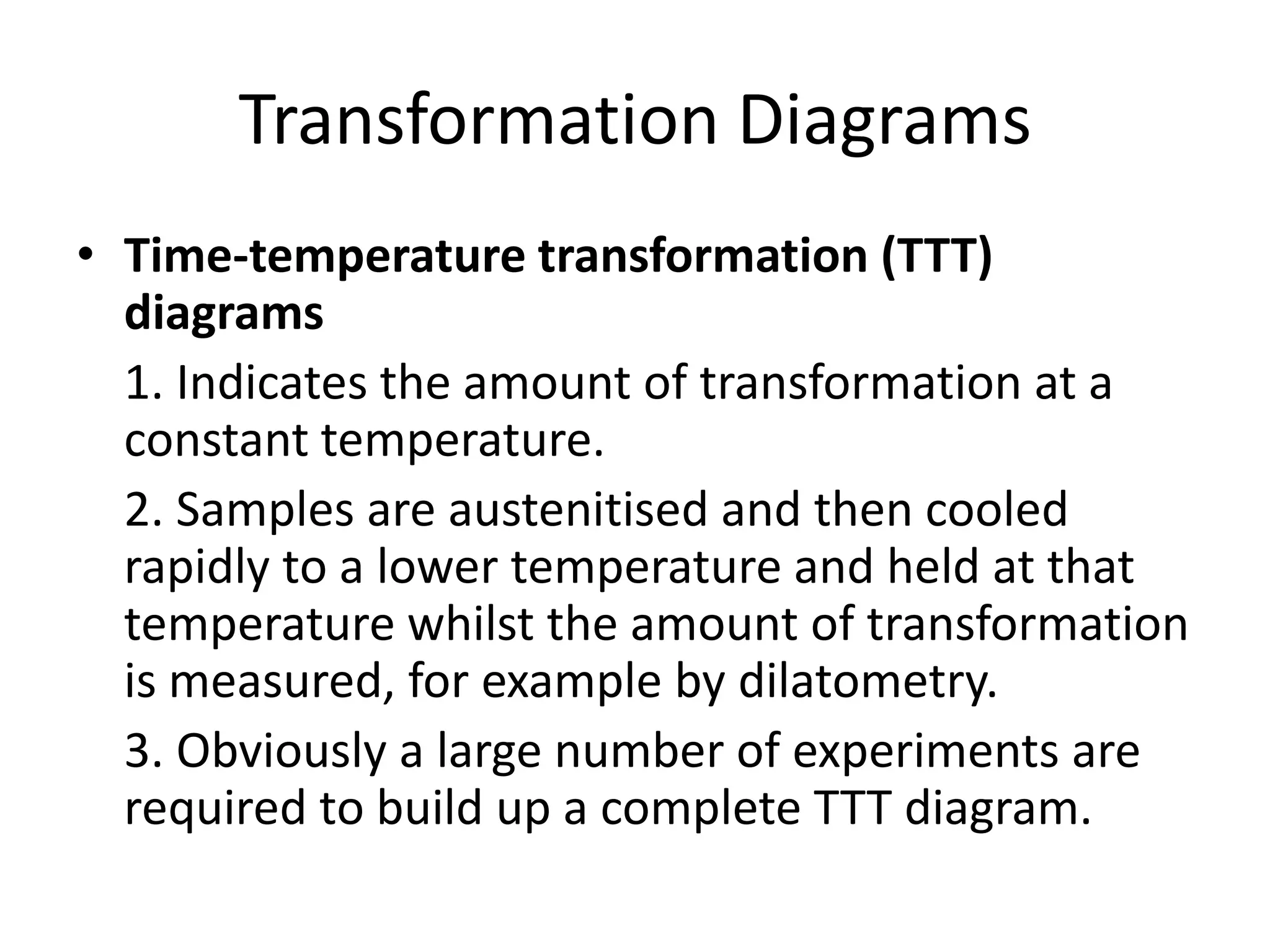 Transformation Diagrams

• Time-temperature transformation (TTT) diagrams

1. Indicates the amount of transformation at a constant temperature.

2. Samples are austenitised and then cooled rapidly to a lower temperature and held at that temperature whilst the amount of transformation is measured, for example by dilatometry.

3. Obviously a large number of experiments are required to build up a complete TTT diagram.